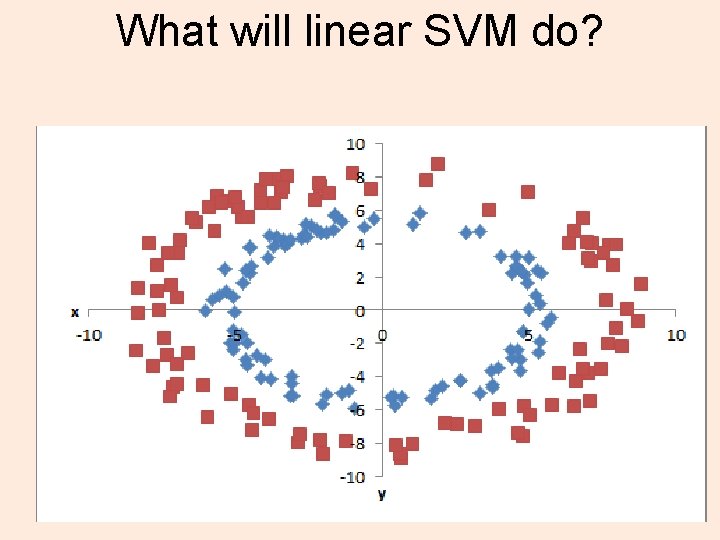 What will linear SVM do?

10
8
6
4
2
0
-2
-4
-6
-8
-10
x
-10
-5
0
5
10
y